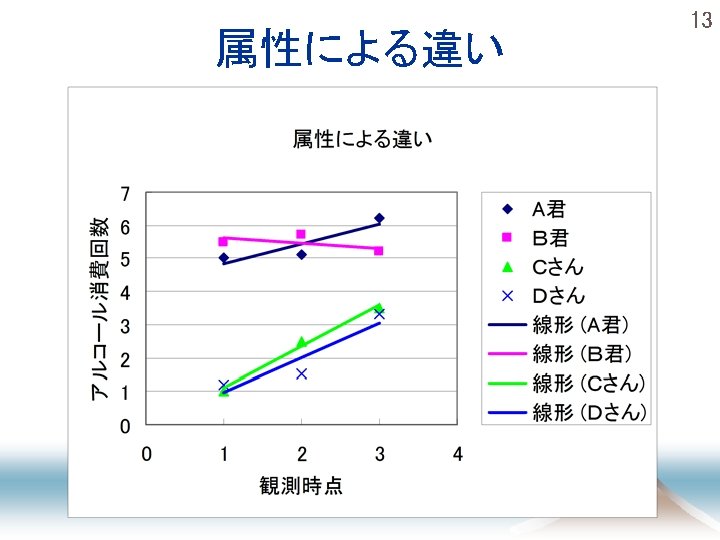 13

属性による違い

属性による違い

アルコール消費回数

7
6
5
4
3
2
1
0

0
1
2
3
4

観測時点

A君
B君
Cさん
Dさん
線形 (A君)
線形 (B君)
線形 (Cさん)
線形 (Dさん)